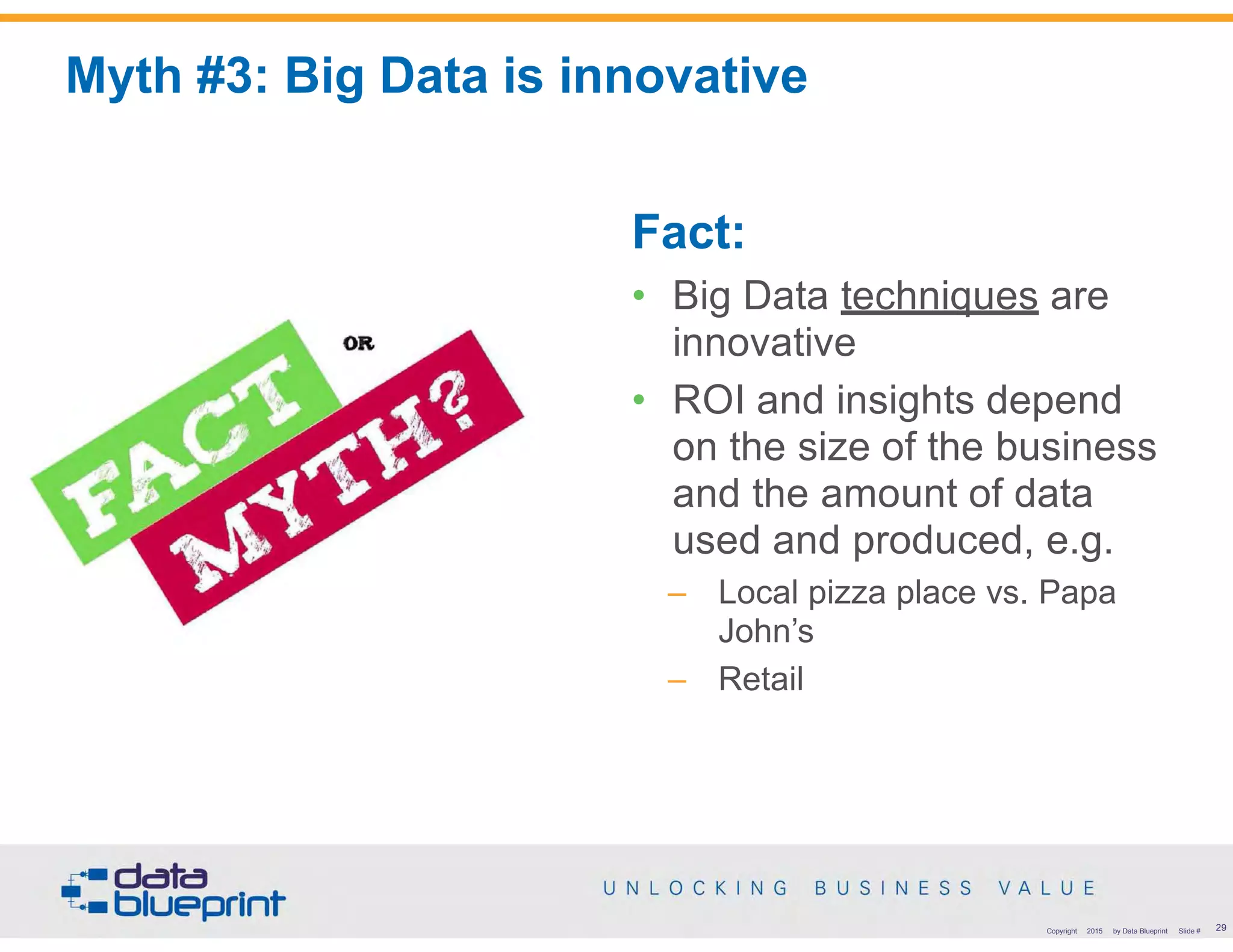 Myth #3: Big Data is innovative

FACT OR MYTH?

Fact:

• Big Data techniques are innovative

• ROI and insights depend on the size of the business and the amount of data used and produced, e.g.

– Local pizza place vs. Papa John's

– Retail

data blueprint

UNLOCKING BUSINESS VALUE

Copyright 2015 by Data Blueprint Slide # 29